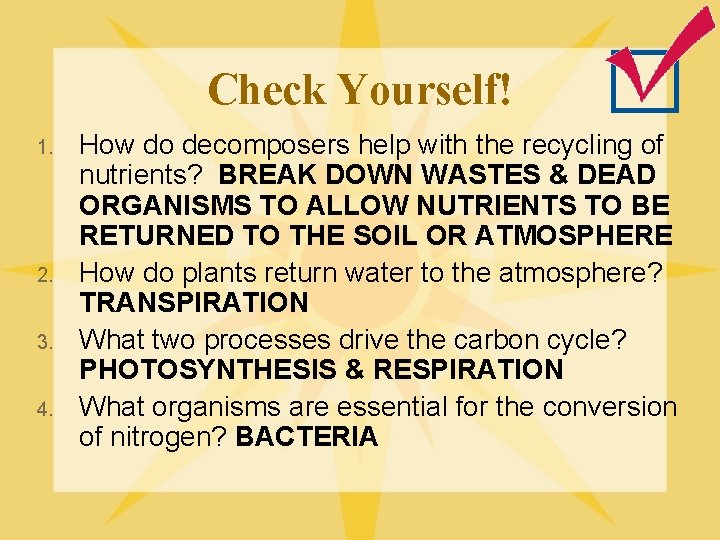 Check Yourself!

1. How do decomposers help with the recycling of nutrients? BREAK DOWN WASTES & DEAD ORGANISMS TO ALLOW NUTRIENTS TO BE RETURNED TO THE SOIL OR ATMOSPHERE
2. How do plants return water to the atmosphere? TRANSPIRATION
3. What two processes drive the carbon cycle? PHOTOSYNTHESIS & RESPIRATION
4. What organisms are essential for the conversion of nitrogen? BACTERIA